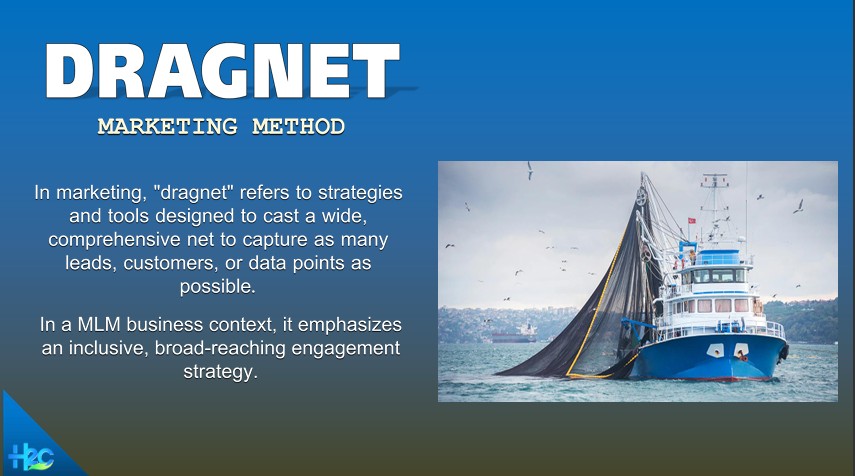 DRAGNET
MARKETING METHOD

In marketing, "dragnet" refers to strategies and tools designed to cast a wide, comprehensive net to capture as many leads, customers, or data points as possible.

In a MLM business context, it emphasizes an inclusive, broad-reaching engagement strategy.

H2C